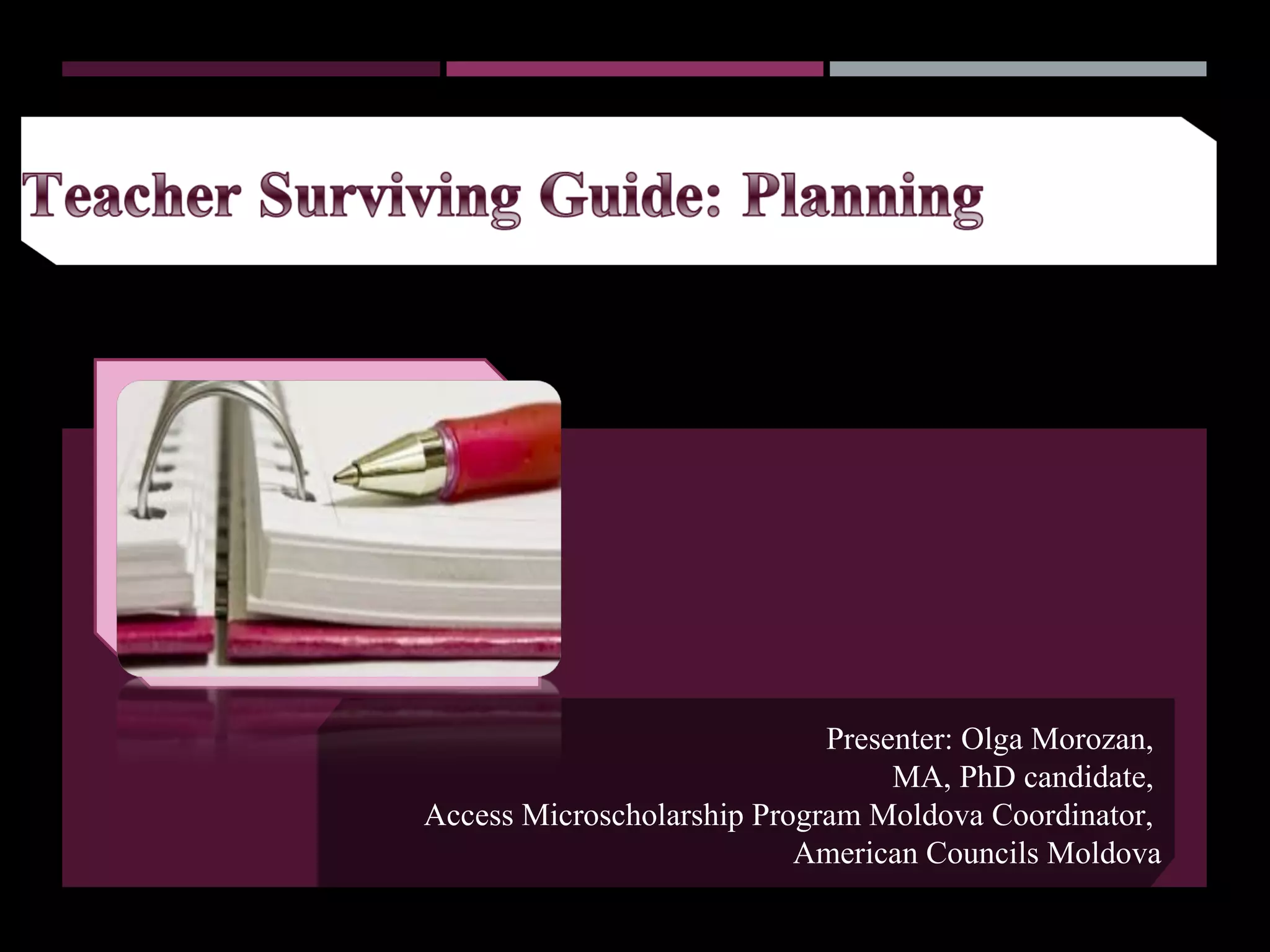 Teacher Surviving Guide: Planning

Presenter: Olga Morozan,
MA, PhD candidate,
Access Microscholarship Program Moldova Coordinator,
American Councils Moldova